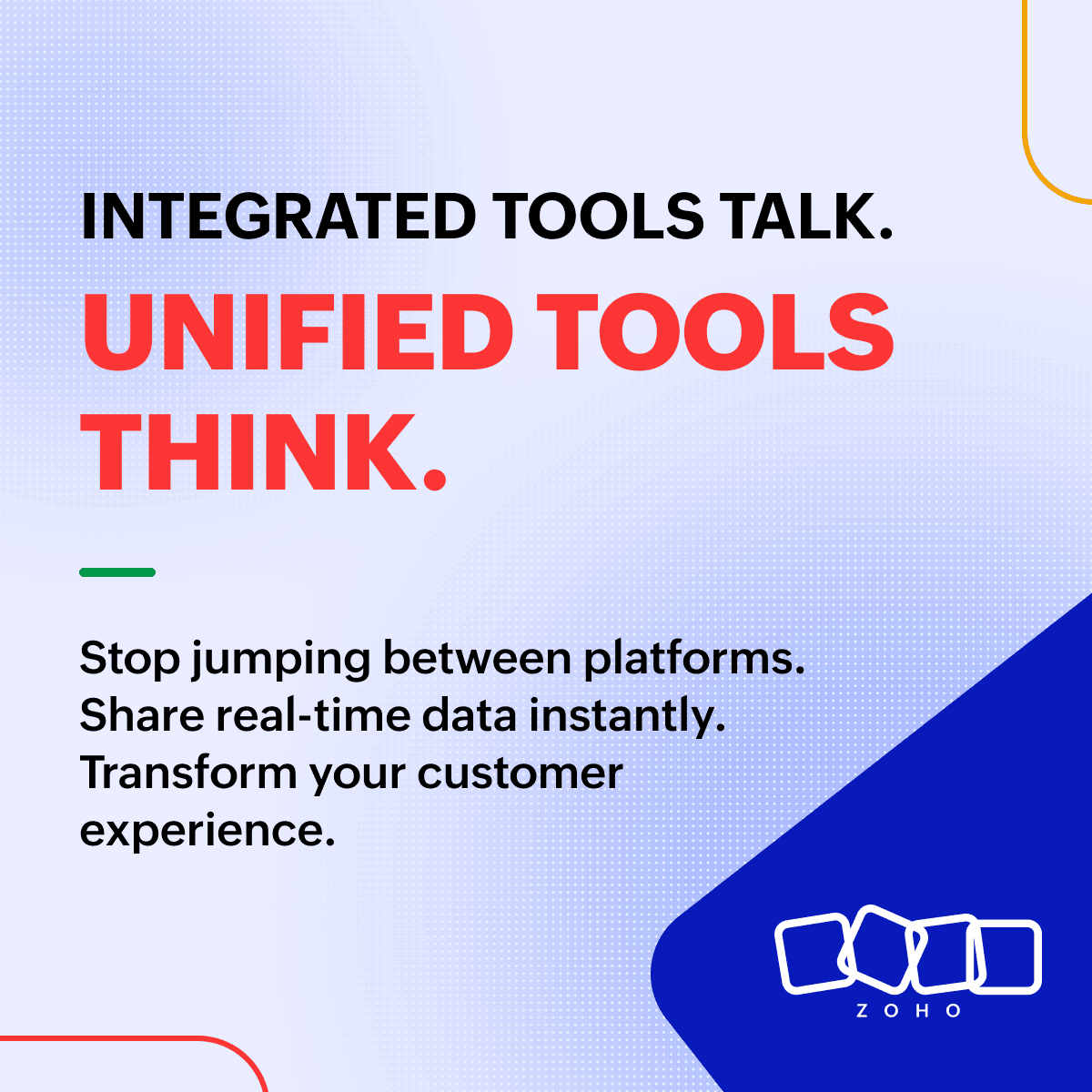 INTEGRATED TOOLS TALK.

UNIFIED TOOLS THINK.

Stop jumping between platforms. Share real-time data instantly. Transform your customer experience.

ZOHO